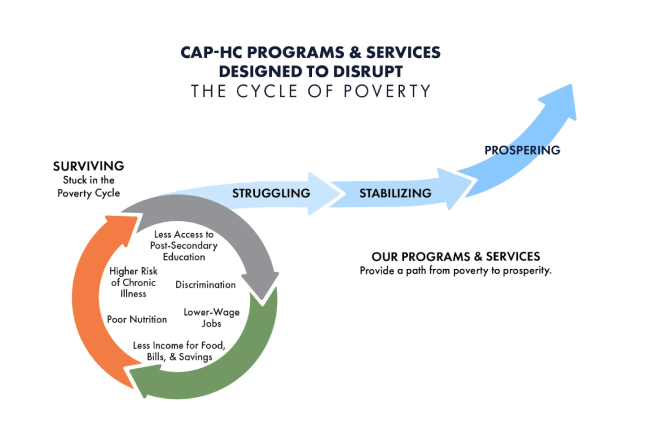 CAP-HC PROGRAMS & SERVICES
DESIGNED TO DISRUPT
THE CYCLE OF POVERTY

SURVIVING
Stuck in the Poverty Cycle

STRUGGLING

STABILIZING

PROSPERING

Less Access to Post-Secondary Education

Higher Risk of Chronic Illness

Discrimination

Poor Nutrition

Lower-Wage Jobs

Less Income for Food, Bills, & Savings

OUR PROGRAMS & SERVICES
Provide a path from poverty to prosperity.